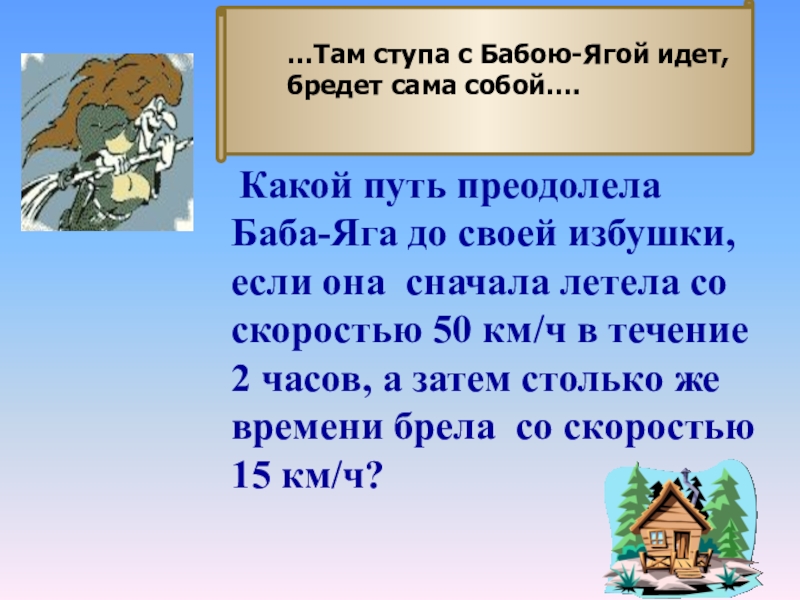 …Там ступа с Бабою-Ягой идет, бредет сама собой….

Какой путь преодолела Баба-Яга до своей избушки, если она сначала летела со скоростью 50 км/ч в течение 2 часов, а затем столько же времени брела со скоростью 15 км/ч?